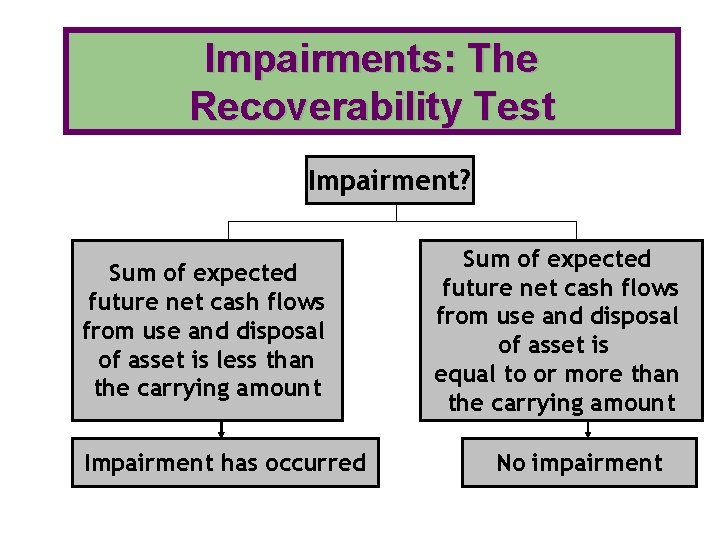 Impairments: The Recoverability Test

Impairment?

Sum of expected future net cash flows from use and disposal of asset is less than the carrying amount

Impairment has occurred

Sum of expected future net cash flows from use and disposal of asset is equal to or more than the carrying amount

No impairment